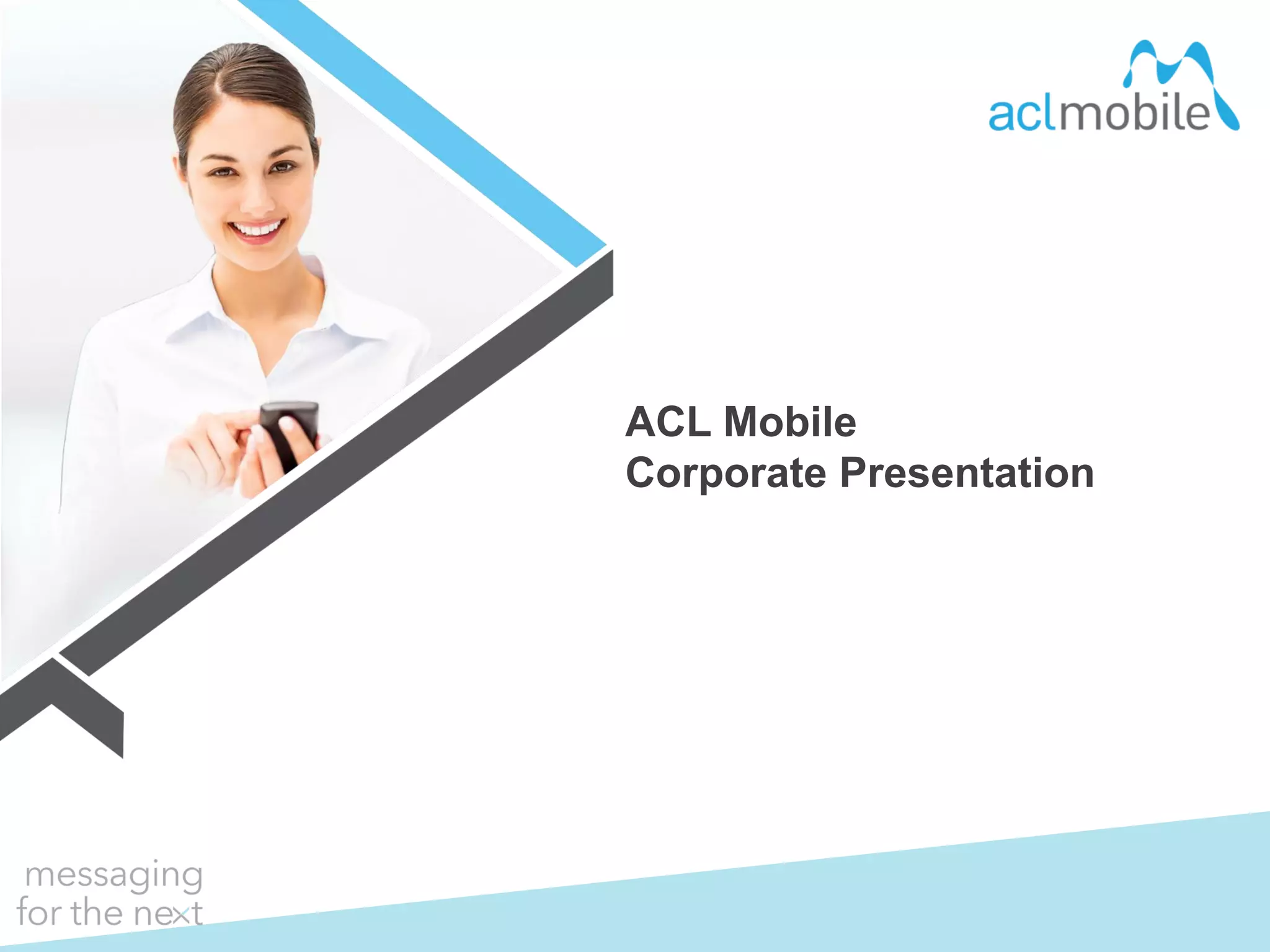 aclmobile

ACL Mobile
Corporate Presentation

messaging
for the next